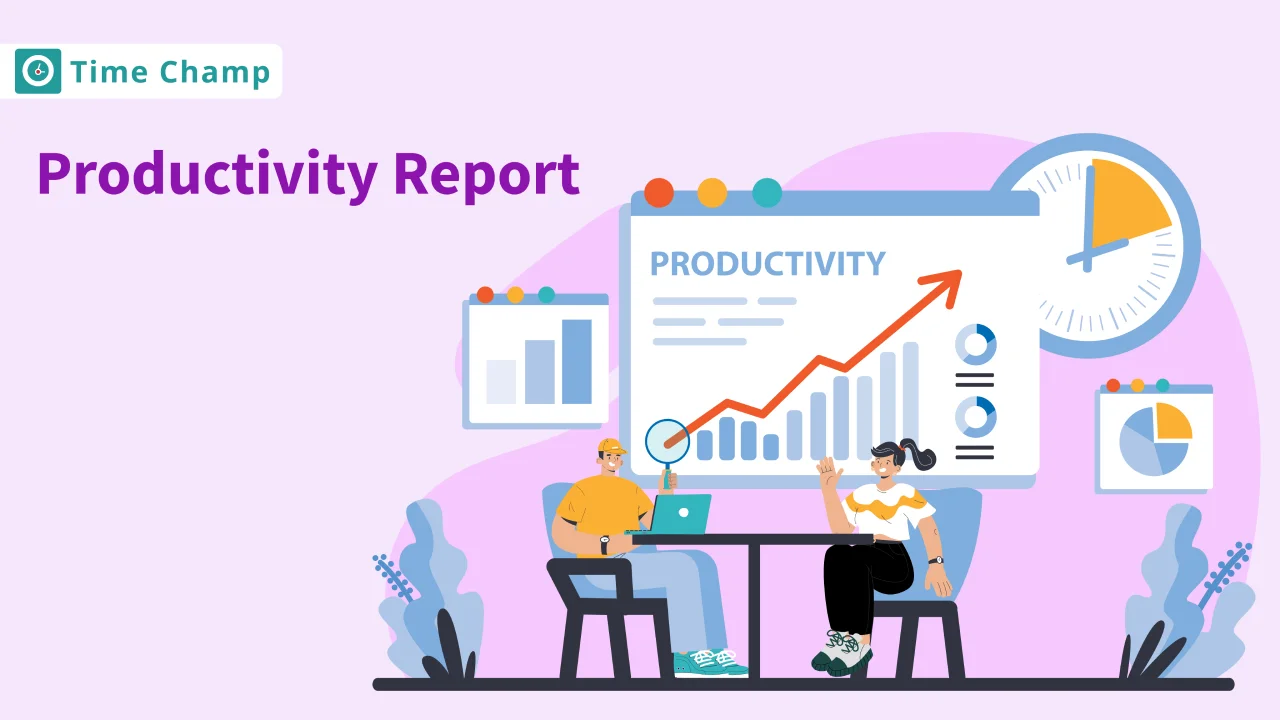 Time Champ

Productivity Report

PRODUCTIVITY